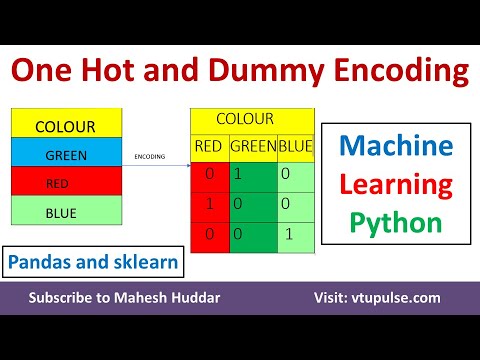 One Hot and Dummy Encoding

| COLOUR |
|---|
| GREEN |
| RED |
| BLUE |

ENCODING

| COLOUR | | |
|---|---|---|
| RED | GREEN | BLUE |
| 0 | 1 | 0 |
| 1 | 0 | 0 |
| 0 | 0 | 1 |

Machine
Learning
Python

Pandas and sklearn

Subscribe to Mahesh Huddar

Visit: vtupulse.com